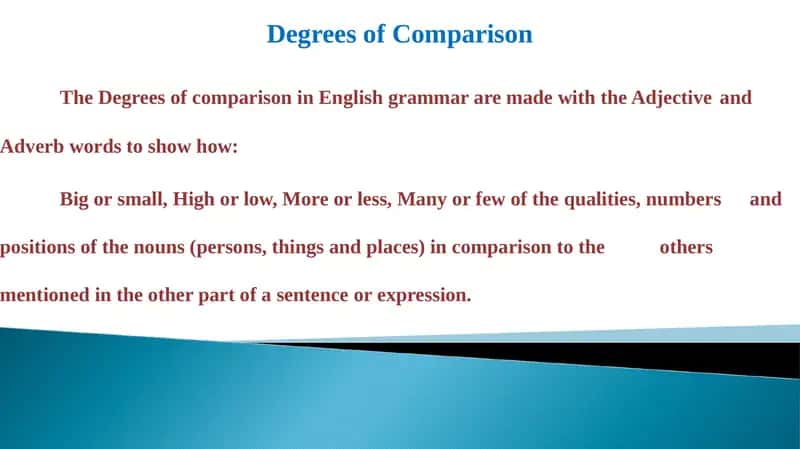 Degrees of Comparison

The Degrees of comparison in English grammar are made with the Adjective and Adverb words to show how:

Big or small, High or low, More or less, Many or few of the qualities, numbers and positions of the nouns (persons, things and places) in comparison to the others mentioned in the other part of a sentence or expression.